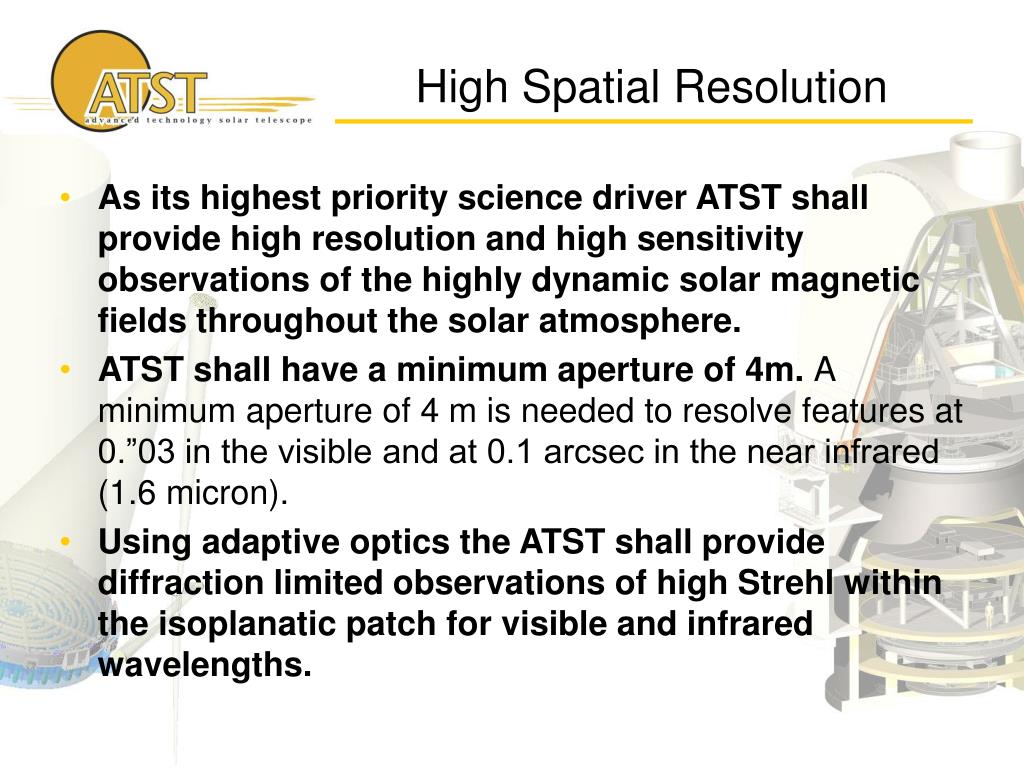 ATST
advanced technology solar telescope

High Spatial Resolution

• As its highest priority science driver ATST shall provide high resolution and high sensitivity observations of the highly dynamic solar magnetic fields throughout the solar atmosphere.
• ATST shall have a minimum aperture of 4m. A minimum aperture of 4 m is needed to resolve features at 0.”03 in the visible and at 0.1 arcsec in the near infrared (1.6 micron).
• Using adaptive optics the ATST shall provide diffraction limited observations of high Strehl within the isoplanatic patch for visible and infrared wavelengths.